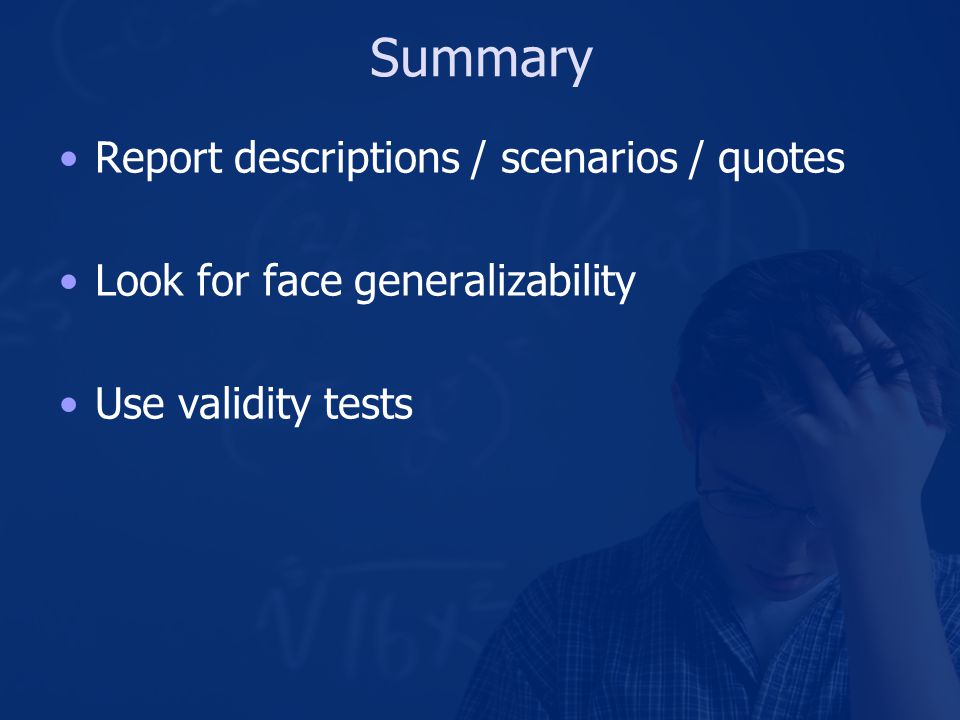 Summary

• Report descriptions / scenarios / quotes

• Look for face generalizability

• Use validity tests